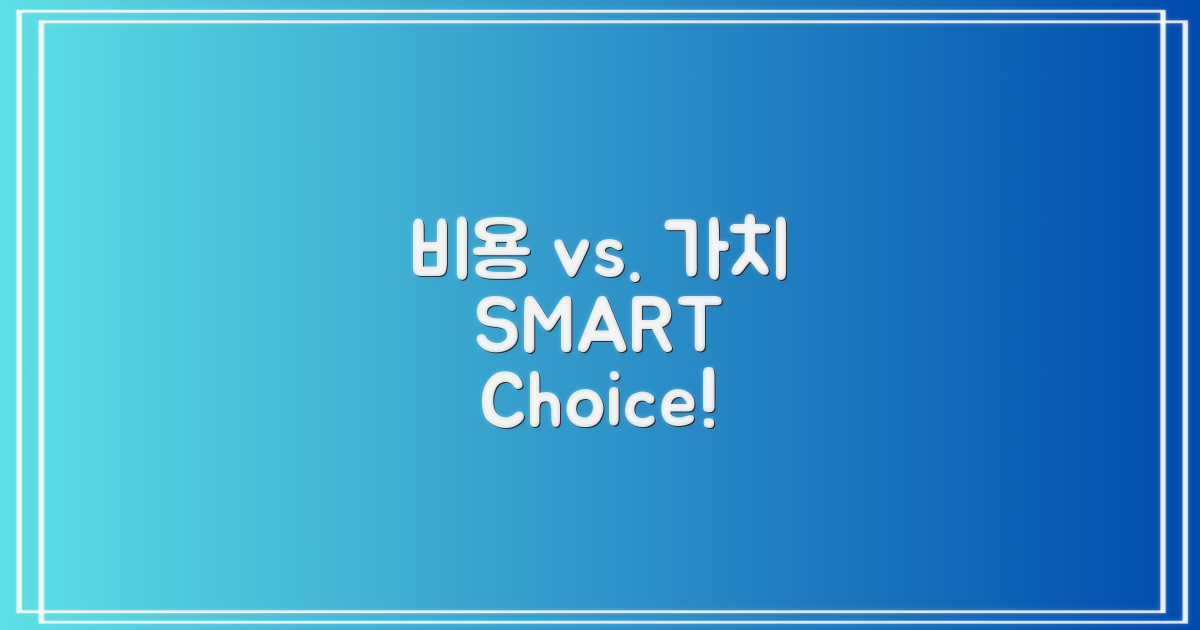 비용 vs. 가치
SMART
Choice!